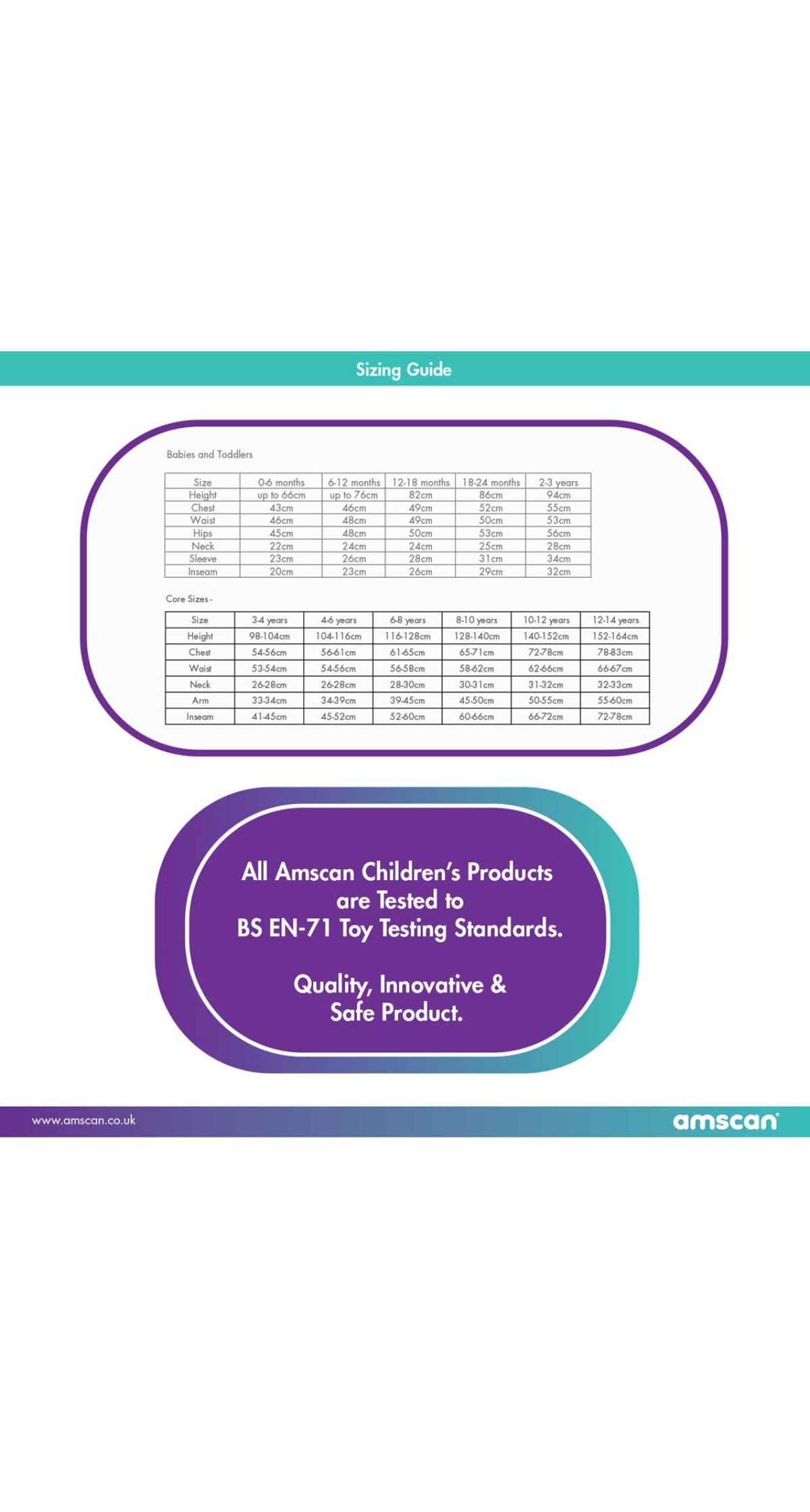 Sizing Guide

Babies and Toddlers

| Size | 0-6 months | 6-12 months | 12-18 months | 18-24 months | 2-3 years |
|---|---|---|---|---|---|
| Height | up to 66cm | up to 76cm | 82cm | 86cm | 94cm |
| Chest | 43cm | 46cm | 49cm | 52cm | 55cm |
| Waist | 46cm | 48cm | 49cm | 50cm | 53cm |
| Hips | 45cm | 48cm | 50cm | 53cm | 56cm |
| Neck | 22cm | 24cm | 24cm | 25cm | 28cm |
| Sleeve | 23cm | 26cm | 28cm | 31cm | 34cm |
| Inseam | 20cm | 23cm | 26cm | 29cm | 32cm |

Core Sizes -

| Size | 3-4 years | 4-6 years | 6-8 years | 8-10 years | 10-12 years | 12-14 years |
|---|---|---|---|---|---|---|
| Height | 98-104cm | 104-116cm | 116-128cm | 128-140cm | 140-152cm | 152-164cm |
| Chest | 54-56cm | 56-61cm | 61-65cm | 65-71cm | 72-78cm | 78-83cm |
| Waist | 53-54cm | 54-56cm | 56-58cm | 58-62cm | 62-66cm | 66-67cm |
| Neck | 26-28cm | 26-28cm | 28-30cm | 30-31cm | 31-32cm | 32-33cm |
| Arm | 33-34cm | 34-39cm | 39-45cm | 45-50cm | 50-55cm | 55-60cm |
| Inseam | 41-45cm | 45-52cm | 52-60cm | 60-66cm | 66-72cm | 72-78cm |

All Amscan Children's Products are Tested to BS EN-71 Toy Testing Standards.

Quality, Innovative & Safe Product.

www.amscan.co.uk

amscan